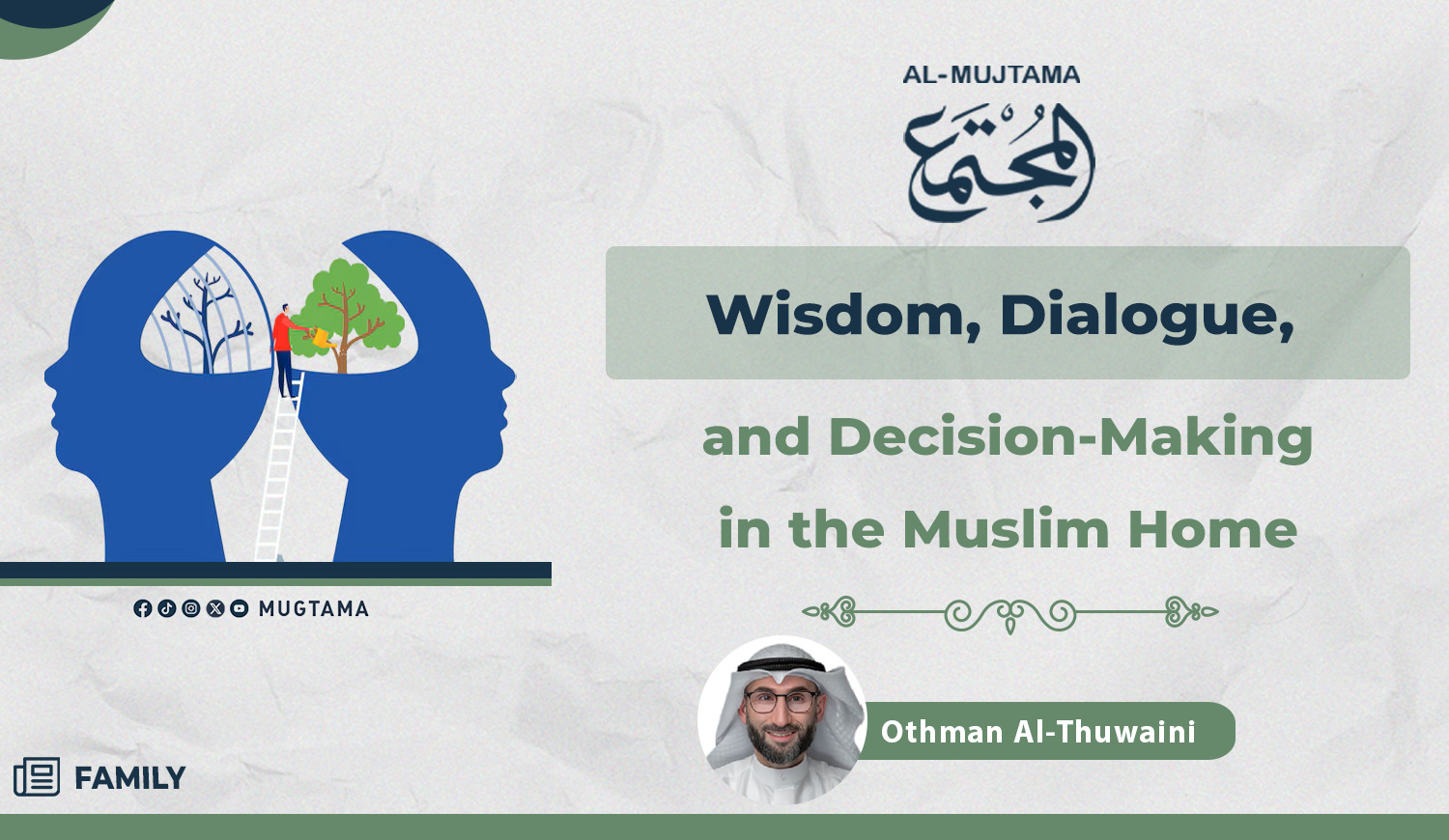 AL-MUJTAMA
المجتمع

Wisdom, Dialogue,

and Decision-Making in the Muslim Home

MUGTAMA

Othman Al-Thuwaini

FAMILY